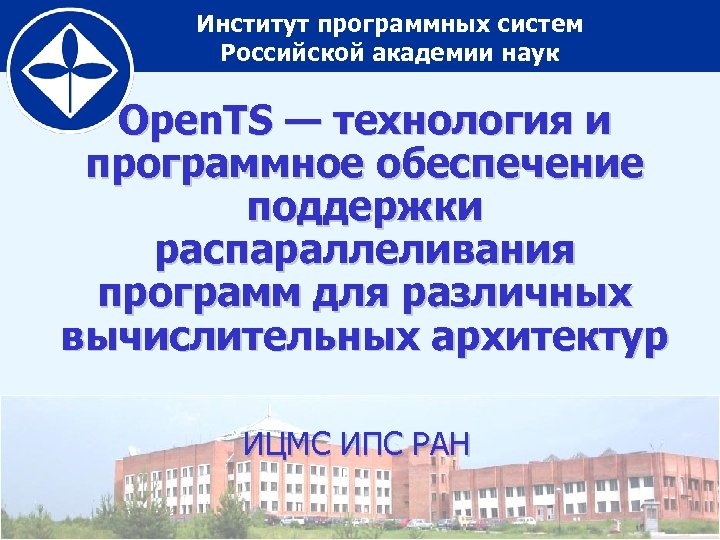 Институт программных систем Российской академии наук

OpenTS — технология и программное обеспечение поддержки распараллеливания программ для различных вычислительных архитектур

ИЦМС ИПС РАН